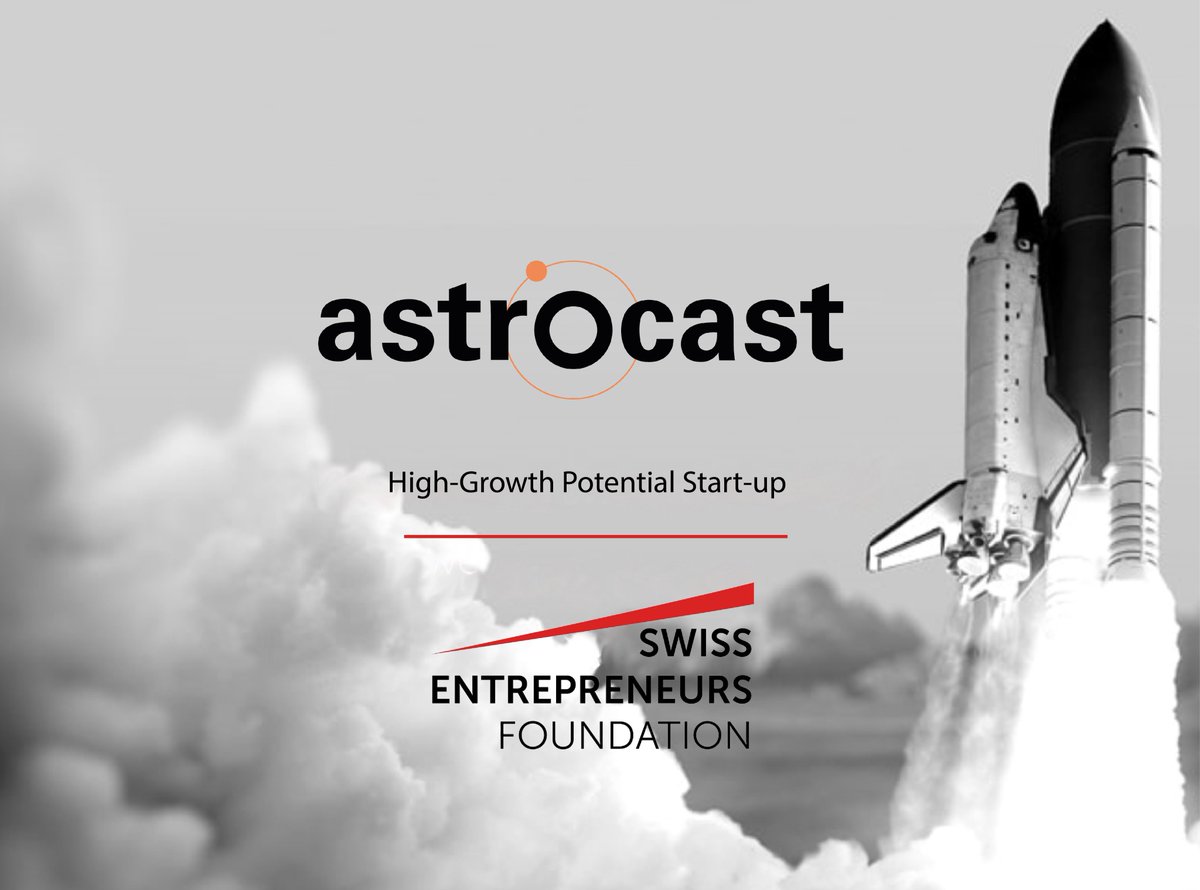 astrocast

High-Growth Potential Start-up

SWISS
ENTREPRENEURS
FOUNDATION